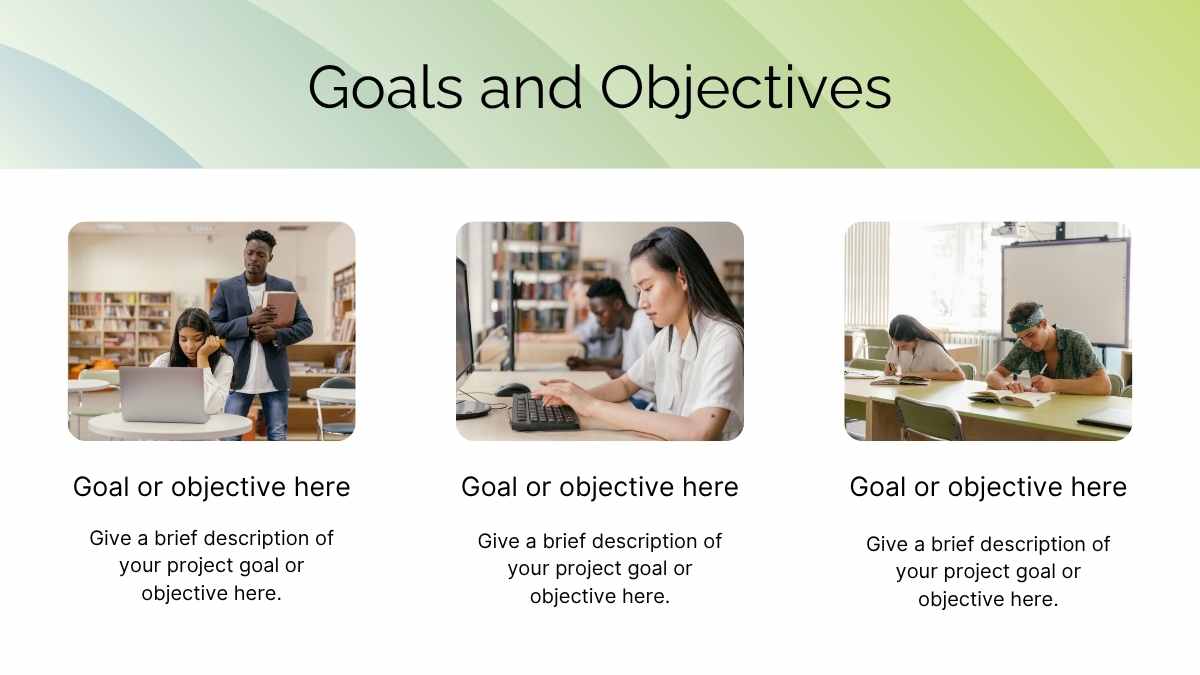 Goals and Objectives

Goal or objective here

Give a brief description of your project goal or objective here.

Goal or objective here

Give a brief description of your project goal or objective here.

Goal or objective here

Give a brief description of your project goal or objective here.